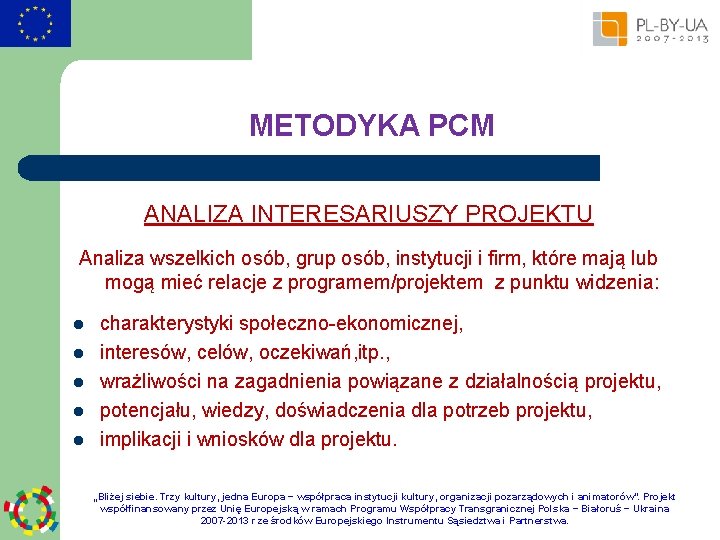 PL-BY-UA
2007-2013

METODYKA PCM

ANALIZA INTERESARIUSZY PROJEKTU

Analiza wszelkich osób, grup osób, instytucji i firm, które mają lub mogą mieć relacje z programem/projektem z punktu widzenia:

- charakterystyki społeczno-ekonomicznej,
- interesów, celów, oczekiwań,itp.,
- wrażliwości na zagadnienia powiązane z działalnością projektu,
- potencjału, wiedzy, doświadczenia dla potrzeb projektu,
- implikacji i wniosków dla projektu.

„Bliżej siebie. Trzy kultury, jedna Europa – współpraca instytucji kultury, organizacji pozarządowych i animatorów". Projekt współfinansowany przez Unię Europejską w ramach Programu Współpracy Transgranicznej Polska – Białoruś – Ukraina 2007-2013 r ze środków Europejskiego Instrumentu Sąsiedztwa i Partnerstwa.